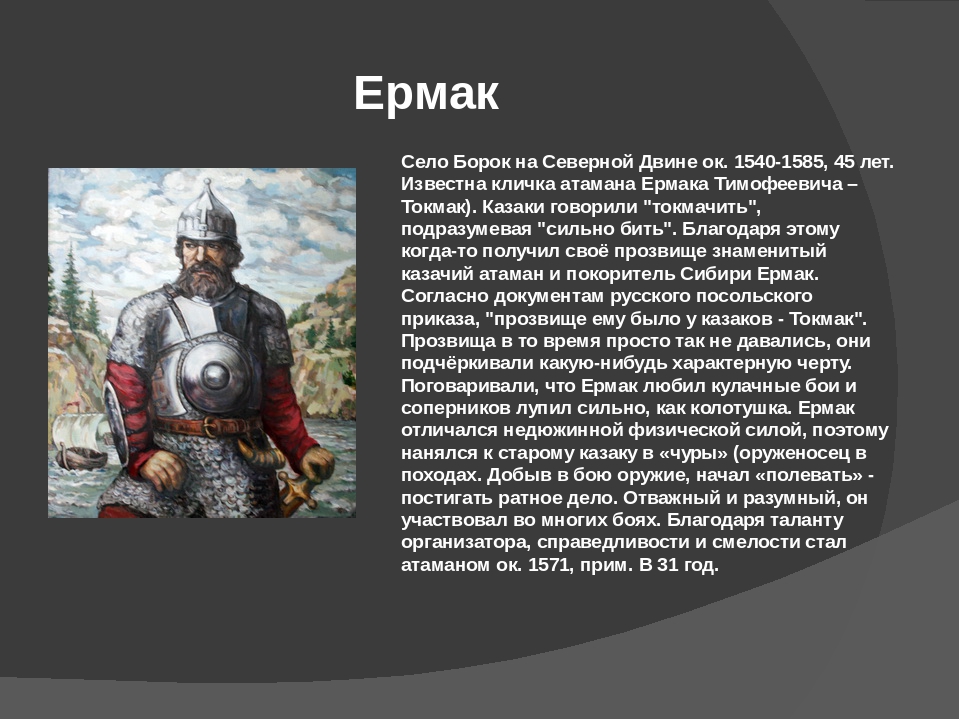 Ермак

Село Борок на Северной Двине ок. 1540-1585, 45 лет. Известна кличка атамана Ермака Тимофеевича – Токмак). Казаки говорили "токмачить", подразумевая "сильно бить". Благодаря этому когда-то получил своё прозвище знаменитый казачий атаман и покоритель Сибири Ермак. Согласно документам русского посольского приказа, "прозвище ему было у казаков - Токмак". Прозвища в то время просто так не давались, они подчёркивали какую-нибудь характерную черту. Поговаривали, что Ермак любил кулачные бои и соперников лупил сильно, как колотушка. Ермак отличался недюжинной физической силой, поэтому нанялся к старому казаку в «чуры» (оруженосец в походах. Добыв в бою оружие, начал «полевать» - постигать ратное дело. Отважный и разумный, он участвовал во многих боях. Благодаря таланту организатора, справедливости и смелости стал атаманом ок. 1571, прим. В 31 год.